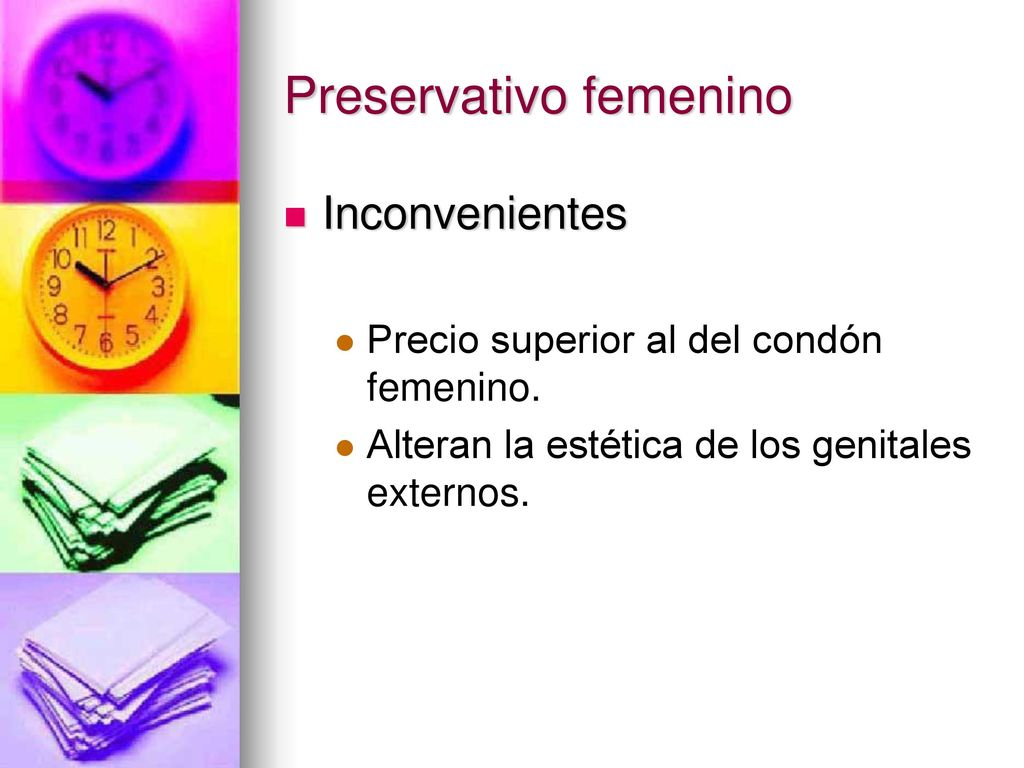 Preservativo femenino

Inconvenientes

Precio superior al del condón femenino.

Alteran la estética de los genitales externos.